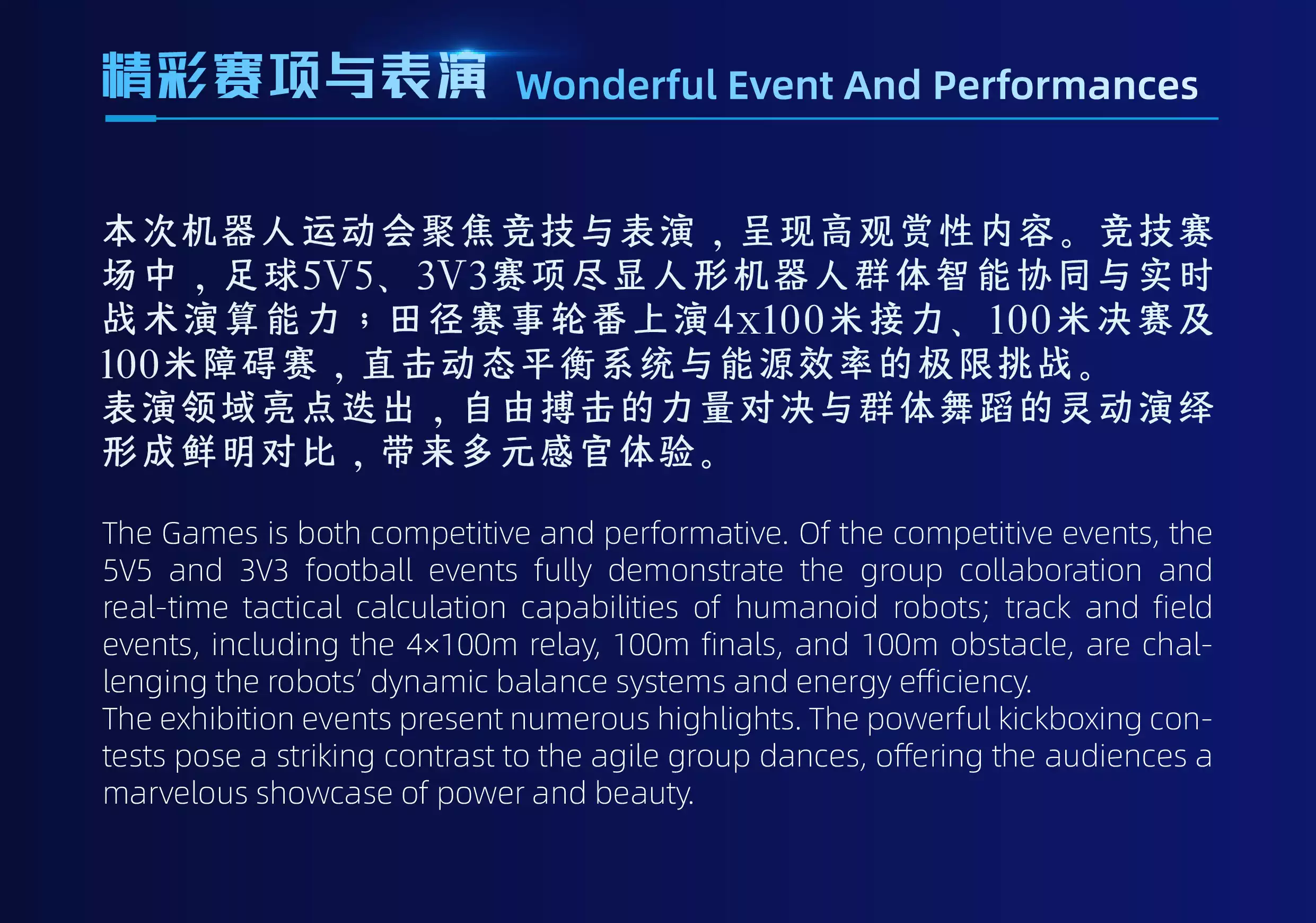 精彩赛项与表演 Wonderful Event And Performances

本次机器人运动会聚焦竞技与表演，呈现高观赏性内容。竞技赛场中，足球5V5、3V3赛项尽显人形机器人群体智能协同与实时战术演算能力；田径赛事轮番上演4x100米接力、100米决赛及100米障碍赛，直击动态平衡系统与能源效率的极限挑战。
表演领域亮点迭出，自由搏击的力量对决与群体舞蹈的灵动演绎形成鲜明对比，带来多元感官体验。

The Games is both competitive and performative. Of the competitive events, the 5V5 and 3V3 football events fully demonstrate the group collaboration and real-time tactical calculation capabilities of humanoid robots; track and field events, including the 4×100m relay, 100m finals, and 100m obstacle, are challenging the robots' dynamic balance systems and energy efficiency.
The exhibition events present numerous highlights. The powerful kickboxing contests pose a striking contrast to the agile group dances, offering the audiences a marvelous showcase of power and beauty.